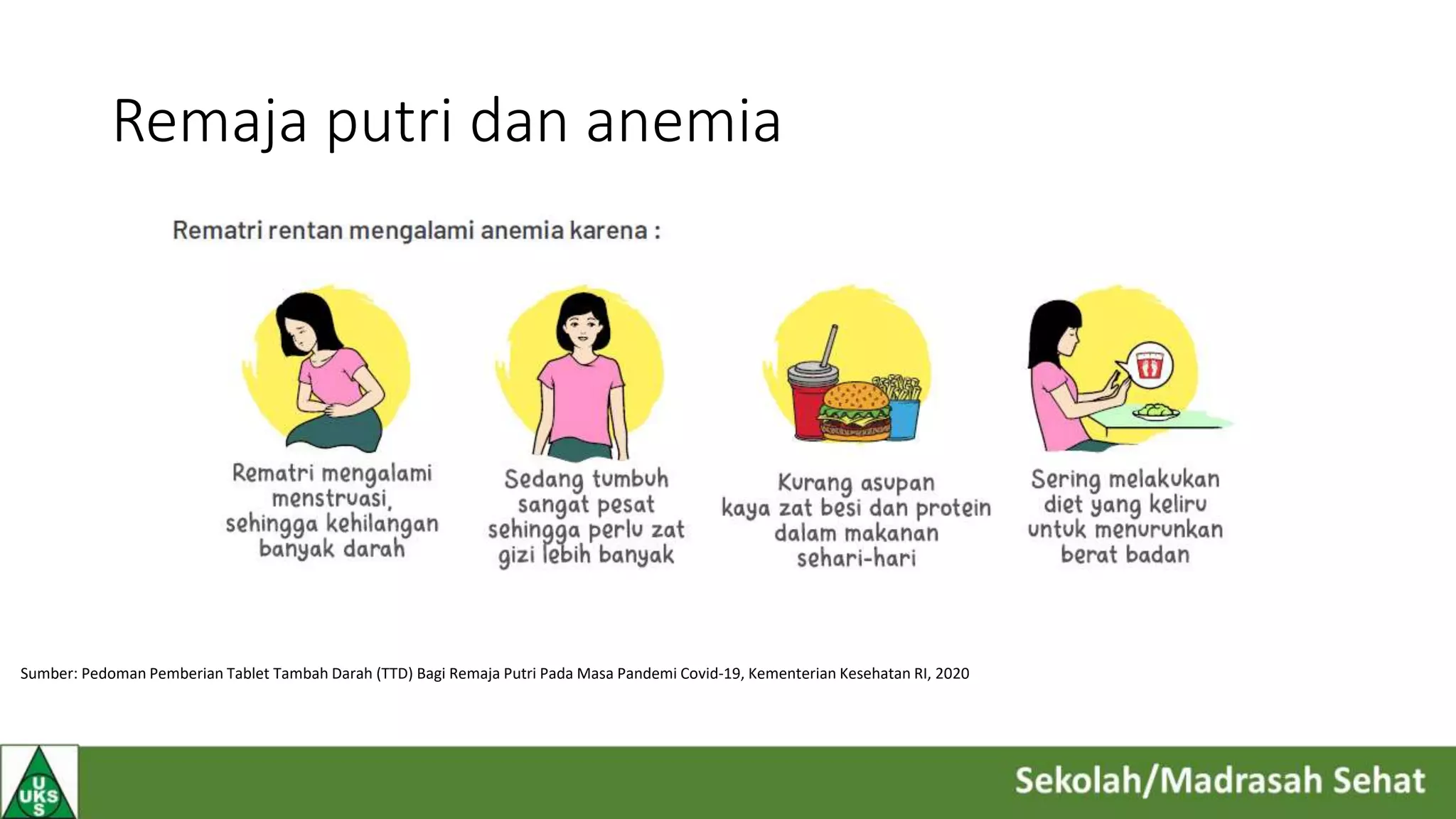 Remaja putri dan anemia

Rematri rentan mengalami anemia karena :

Rematri mengalami menstruasi, sehingga kehilangan banyak darah

Sedang tumbuh sangat pesat sehingga perlu zat gizi lebih banyak

Kurang asupan kaya zat besi dan protein dalam makanan sehari-hari

Sering melakukan diet yang keliru untuk menurunkan berat badan

Sumber: Pedoman Pemberian Tablet Tambah Darah (TTD) Bagi Remaja Putri Pada Masa Pandemi Covid-19, Kementerian Kesehatan RI, 2020

UKS

Sekolah/Madrasah Sehat